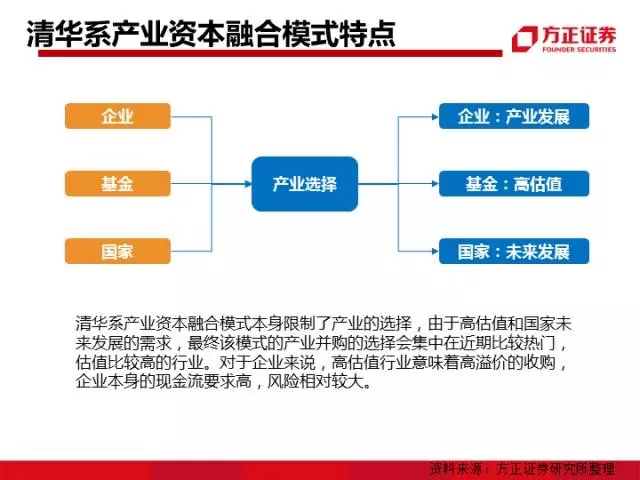 清华系产业资本融合模式特点

方正证券
FOUNDER SECURITIES

企业

基金

国家

产业选择

企业：产业发展

基金：高估值

国家：未来发展

清华系产业资本融合模式本身限制了产业的选择，由于高估值和国家未来发展的需求，最终该模式的产业并购的选择会集中在近期比较热门，估值比较高的行业。对于企业来说，高估值行业意味着高溢价的收购，企业本身的现金流要求高，风险相对较大。

资料来源：方正证券研究所整理